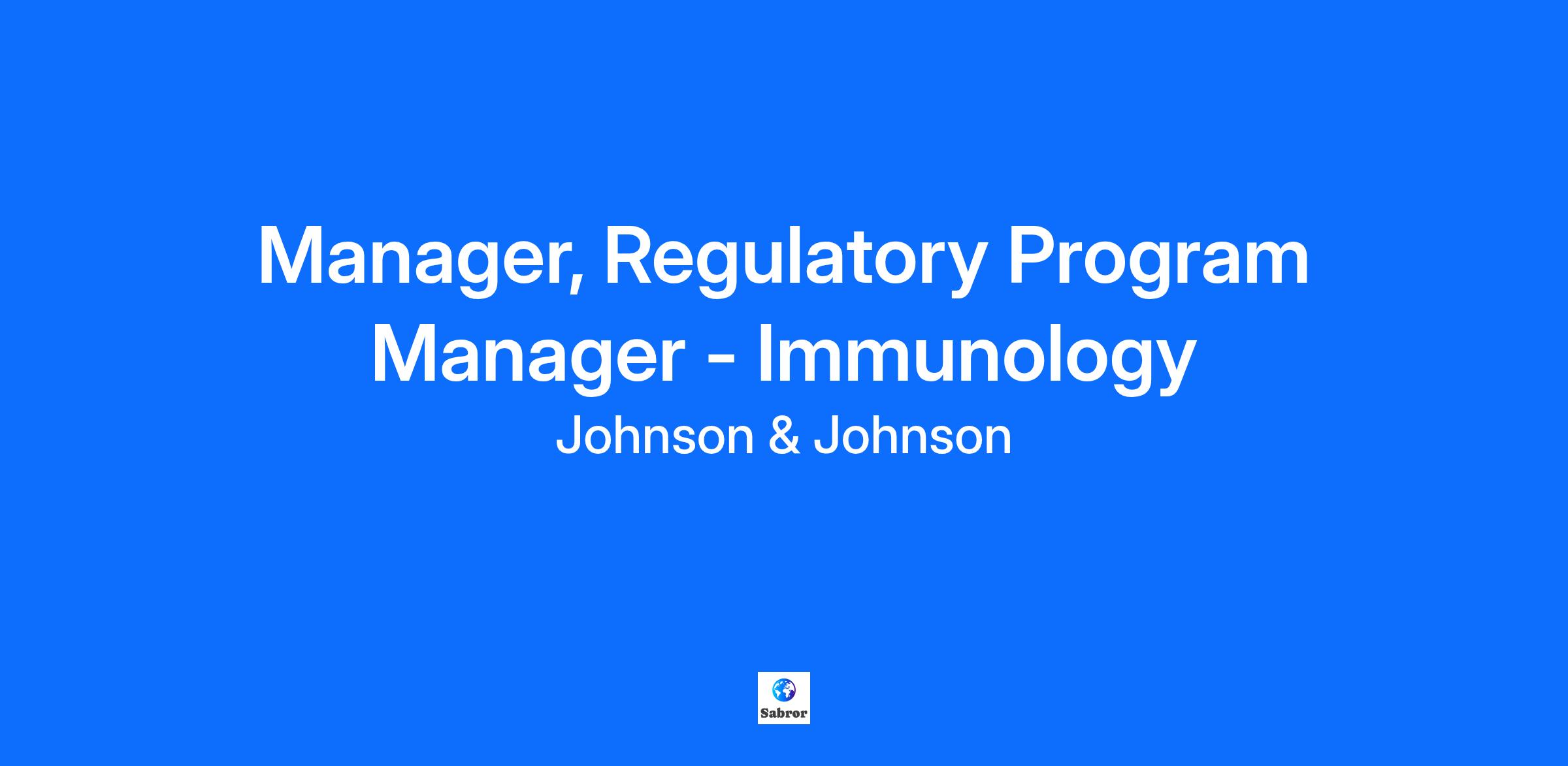 Manager, Regulatory Program Manager - Immunology

Johnson & Johnson

Sabror